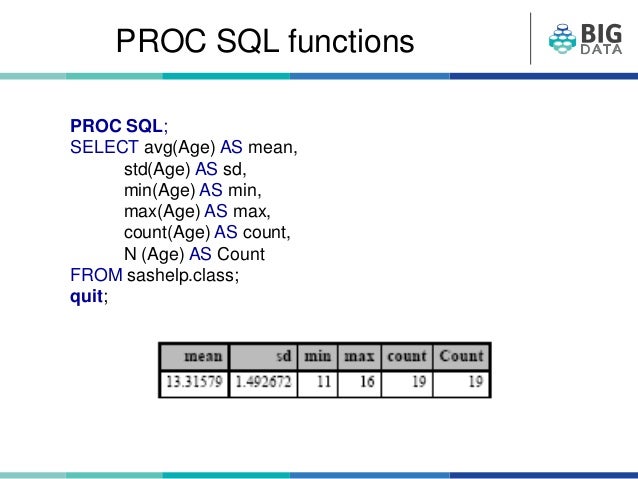 PROC SQL functions

BIG DATA

PROC SQL;
SELECT avg(Age) AS mean,
std(Age) AS sd,
min(Age) AS min,
max(Age) AS max,
count(Age) AS count,
N (Age) AS Count
FROM sashelp.class;
quit;

| mean | sd | min | max | count | Count |
|---|---|---|---|---|---|
| 13.31579 | 1.492672 | 11 | 16 | 19 | 19 |